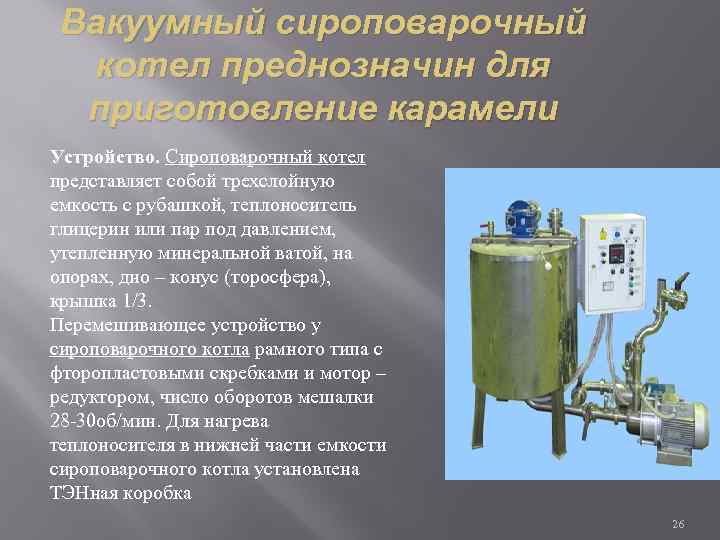 Вакуумный сироповарочный котел преднозначин для приготовление карамели

Устройство. Сироповарочный котел представляет собой трехслойную емкость с рубашкой, теплоноситель глицерин или пар под давлением, утепленную минеральной ватой, на опорах, дно – конус (торосфера), крышка 1/3.
Перемешивающее устройство у сироповарочного котла рамного типа с фторопластовыми скребками и мотор – редуктором, число оборотов мешалки 28-30об/мин. Для нагрева теплоносителя в нижней части емкости сироповарочного котла установлена ТЭНная коробка

26